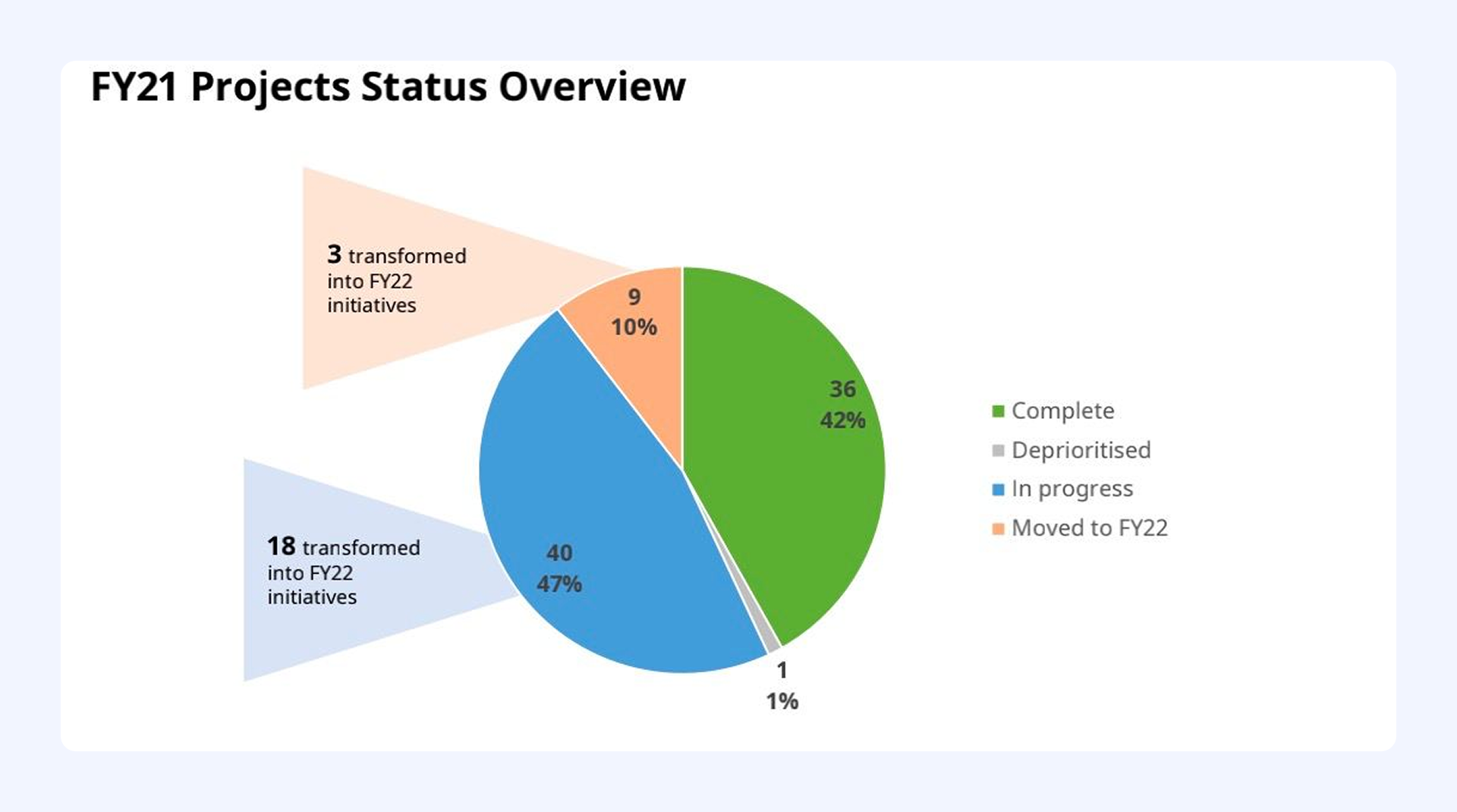 FY21 Projects Status Overview

3 transformed into FY22 initiatives

9
10%

36
42%

18 transformed into FY22 initiatives

40
47%

1
1%

Complete
Deprioritised
In progress
Moved to FY22